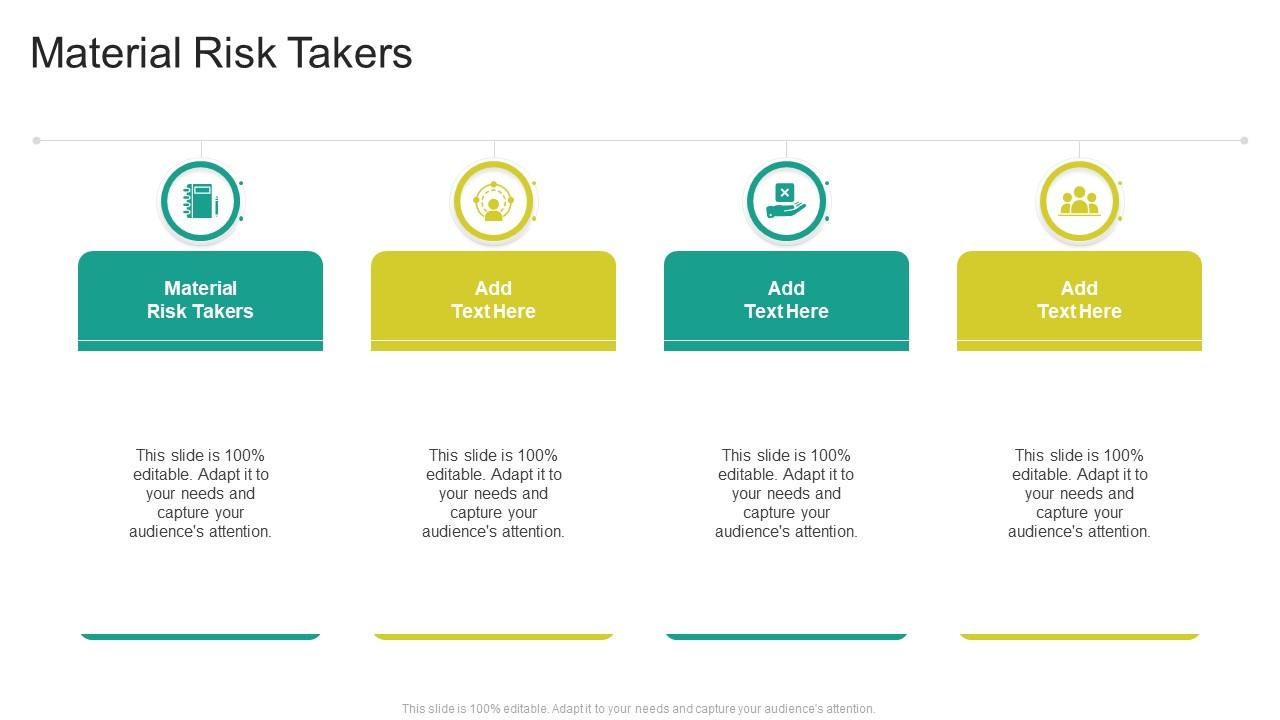 Material Risk Takers

Material Risk Takers

This slide is 100% editable. Adapt it to your needs and capture your audience's attention.

Add Text Here

This slide is 100% editable. Adapt it to your needs and capture your audience's attention.

Add Text Here

This slide is 100% editable. Adapt it to your needs and capture your audience's attention.

Add Text Here

This slide is 100% editable. Adapt it to your needs and capture your audience's attention.

This slide is 100% editable. Adapt it to your needs and capture your audience's attention.